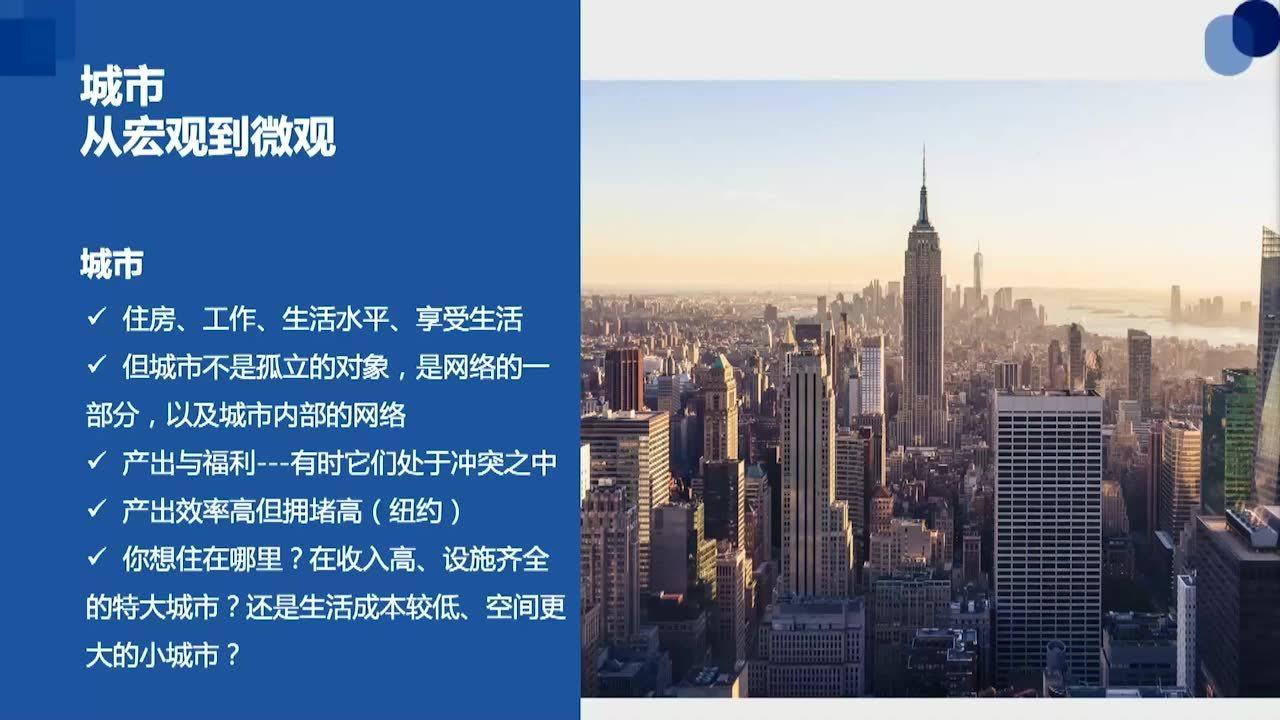 城市
从宏观到微观

城市

✓ 住房、工作、生活水平、享受生活

✓ 但城市不是孤立的对象，是网络的一部分，以及城市内部的网络

✓ 产出与福利---有时它们处于冲突之中

✓ 产出效率高但拥堵高（纽约）

✓ 你想住在哪里？在收入高、设施齐全的特大城市？还是生活成本较低、空间更大的小城市？